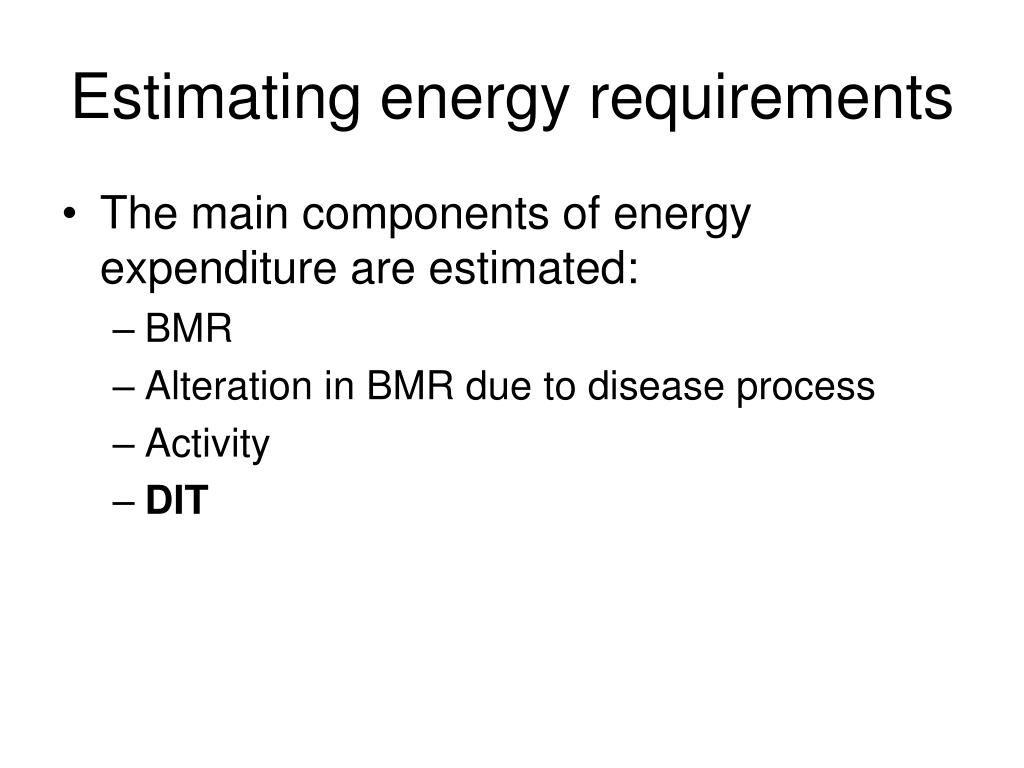 Estimating energy requirements

• The main components of energy expenditure are estimated:
– BMR
– Alteration in BMR due to disease process
– Activity
– DIT